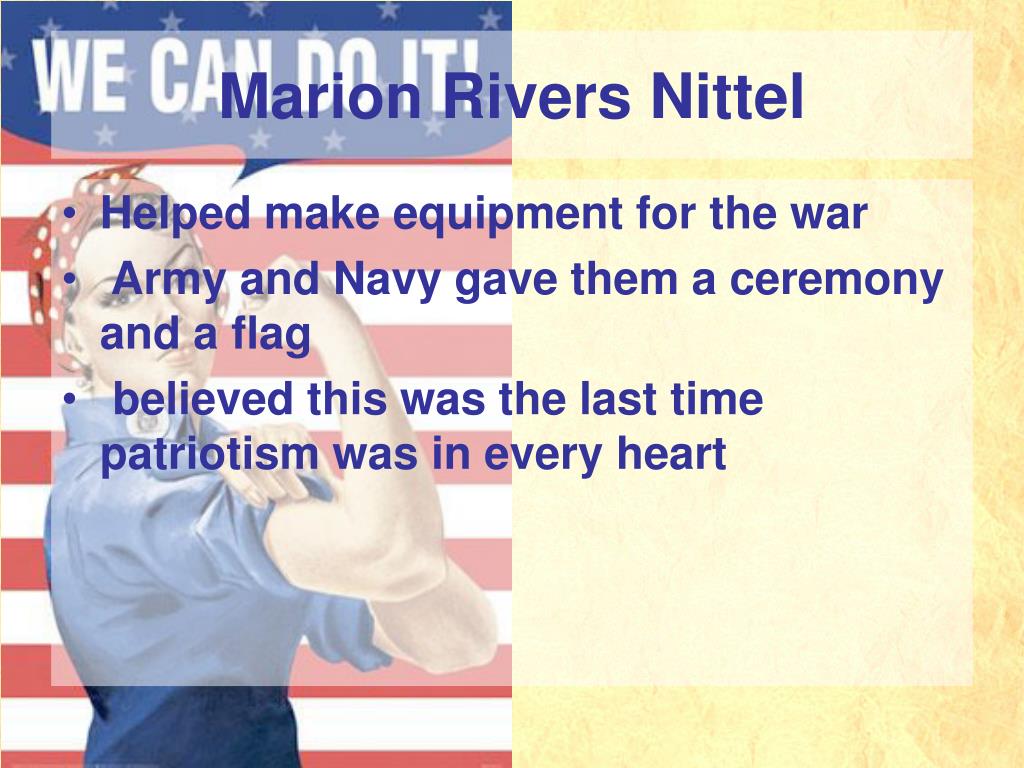 WE CAN DO IT!

Marion Rivers Nittel

• Helped make equipment for the war
• Army and Navy gave them a ceremony and a flag
• believed this was the last time patriotism was in every heart